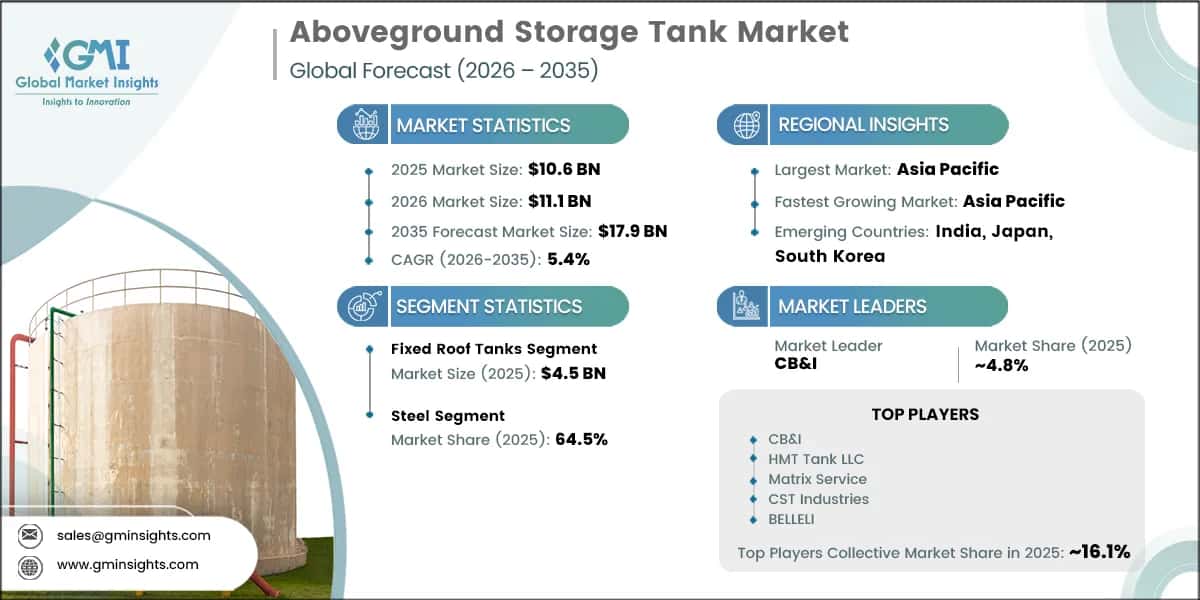 GMI
Global Market Insights
Insights to Innovation

Aboveground Storage Tank Market
Global Forecast (2026 – 2035)

MARKET STATISTICS

2025 Market Size: $10.6 BN
2026 Market Size: $11.1 BN
2035 Forecast Market Size: $17.9 BN
CAGR (2026-2035): 5.4%

SEGMENT STATISTICS

Fixed Roof Tanks Segment
Market Size (2025): $4.5 BN

Steel Segment
Market Share (2025): 64.5%

REGIONAL INSIGHTS

Largest Market: Asia Pacific
Fastest Growing Market: Asia Pacific
Emerging Countries: India, Japan, South Korea

MARKET LEADERS

Market Leader
CB&I

Market Share (2025)
~4.8%

TOP PLAYERS

CB&I
HMT Tank LLC
Matrix Service
CST Industries
BELLELI

Top Players Collective Market Share in 2025: ~16.1%

sales@gminsights.com
www.gminsights.com